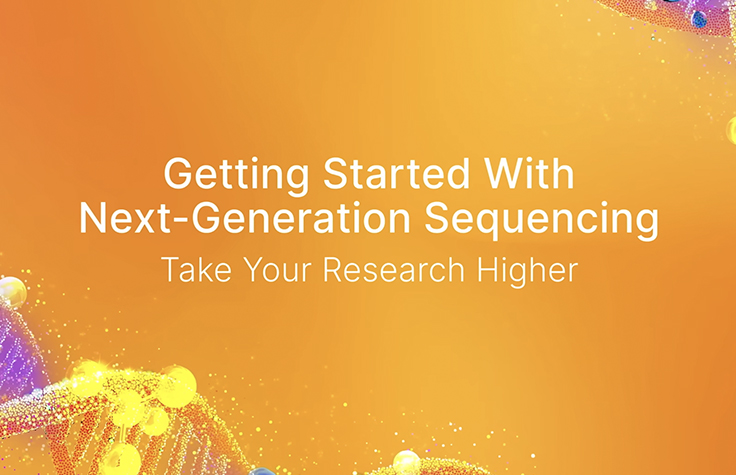 Getting Started With Next-Generation Sequencing

Take Your Research Higher